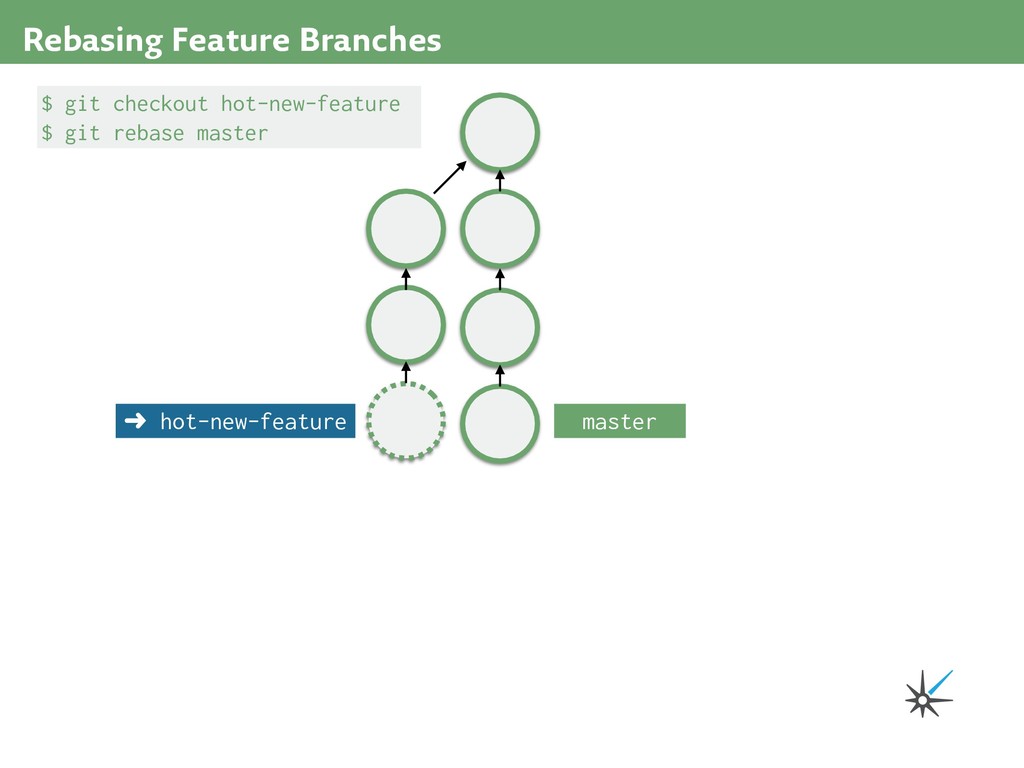 Rebasing Feature Branches

$ git checkout hot-new-feature
$ git rebase master

➜ hot-new-feature

master